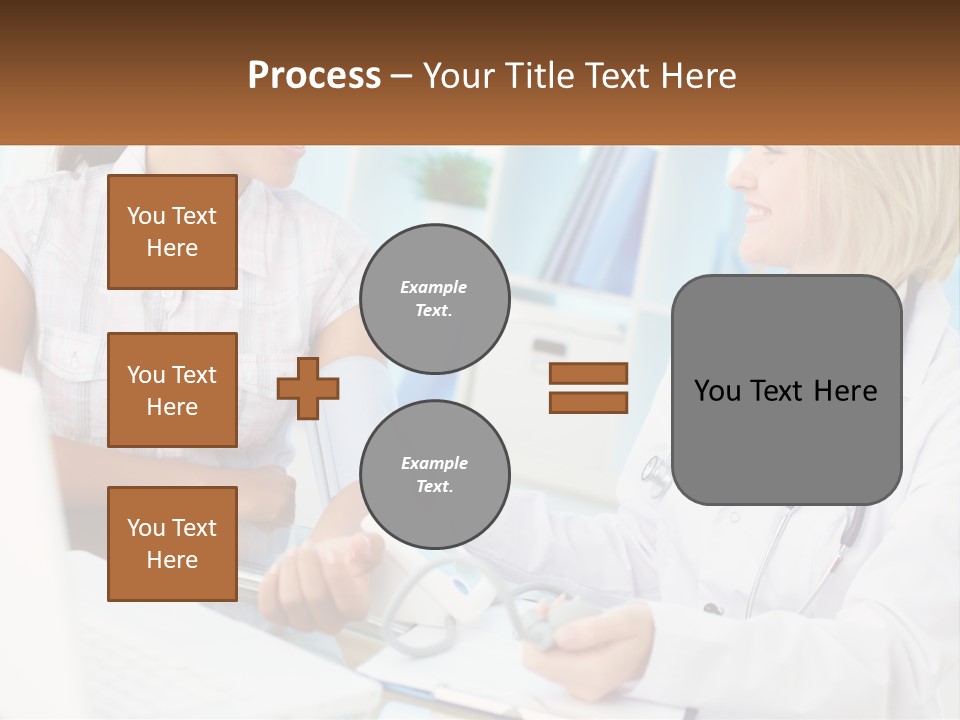 Process – Your Title Text Here

You Text Here

You Text Here

You Text Here

Example Text.

Example Text.

You Text Here